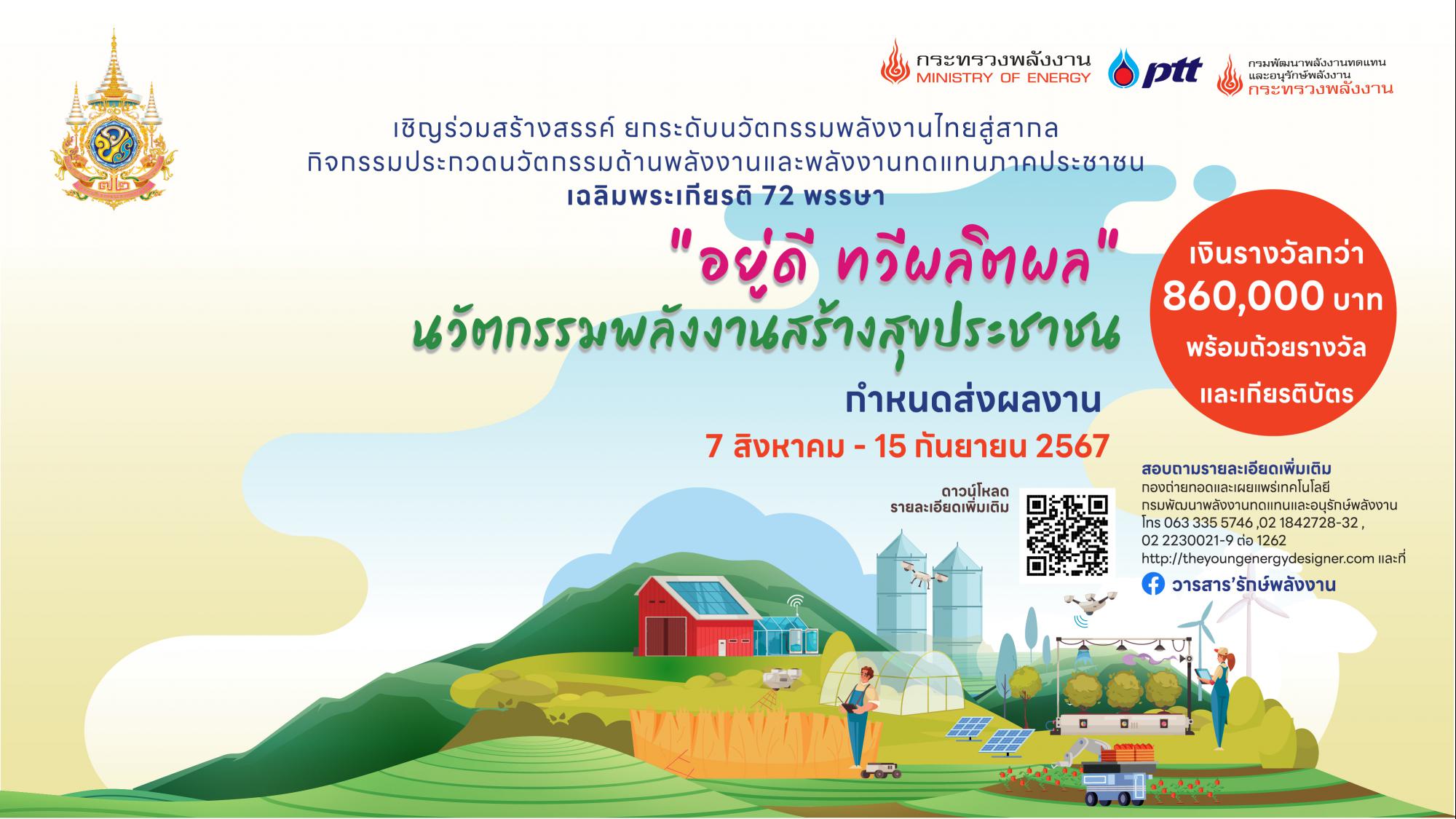 ๗๒

กระทรวงพลังงาน
MINISTRY OF ENERGY

ptt

กรมพัฒนาพลังงานทดแทน
และอนุรักษ์พลังงาน
กระทรวงพลังงาน

เชิญร่วมสร้างสรรค์ ยกระดับนวัตกรรมพลังงานไทยสู่สากล
กิจกรรมประกวดนวัตกรรมด้านพลังงานและพลังงานทดแทนภาคประชาชน
เฉลิมพระเกียรติ 72 พรรษา

"อยู่ดี ทวีผลิตผล"
นวัตกรรมพลังงานสร้างสุขประชาชน

กำหนดส่งผลงาน
7 สิงหาคม - 15 กันยายน 2567

เงินรางวัลกว่า
860,000 บาท
พร้อมถ้วยรางวัล
และเกียรติบัตร

ดาวน์โหลด
รายละเอียดเพิ่มเติม

สอบถามรายละเอียดเพิ่มเติม
กองถ่ายทอดและเผยแพร่เทคโนโลยี
กรมพัฒนาพลังงานทดแทนและอนุรักษ์พลังงาน
โทร 063 335 5746 ,02 1842728-32 ,
02 2230021-9 ต่อ 1262
http://theyoungenergydesigner.com และที่
วารสาร'รักษ์พลังงาน